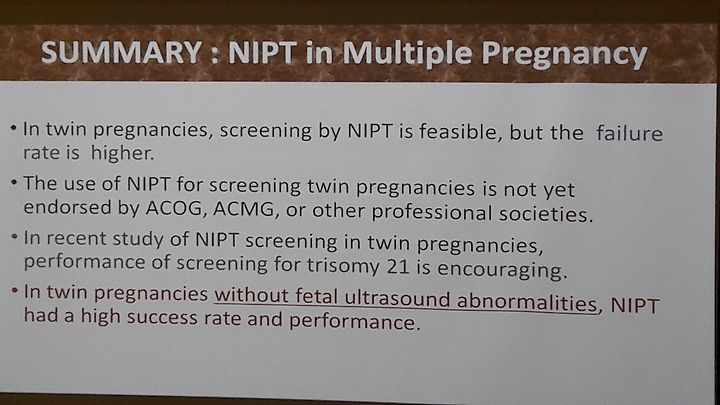 SUMMARY : NIPT in Multiple Pregnancy

• In twin pregnancies, screening by NIPT is feasible, but the failure rate is higher.

• The use of NIPT for screening twin pregnancies is not yet endorsed by ACOG, ACMG, or other professional societies.

• In recent study of NIPT screening in twin pregnancies, performance of screening for trisomy 21 is encouraging.

• In twin pregnancies without fetal ultrasound abnormalities, NIPT had a high success rate and performance.